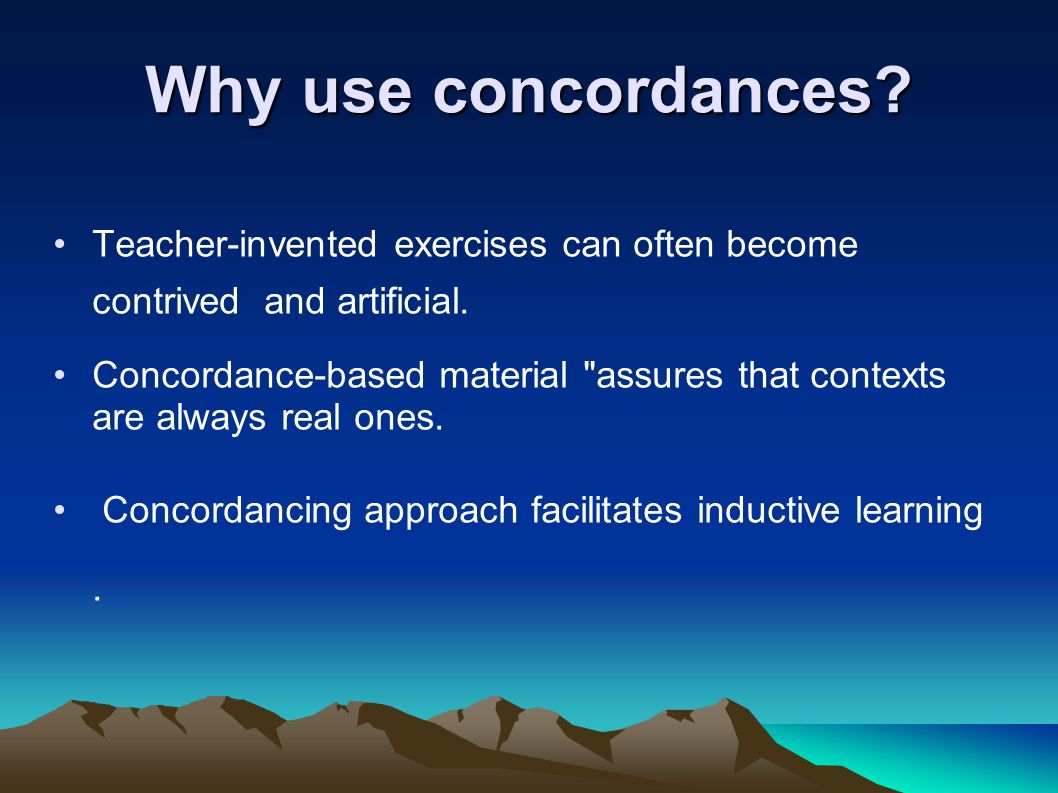 Why use concordances?

• Teacher-invented exercises can often become contrived and artificial.

• Concordance-based material "assures that contexts are always real ones.

• Concordancing approach facilitates inductive learning

.